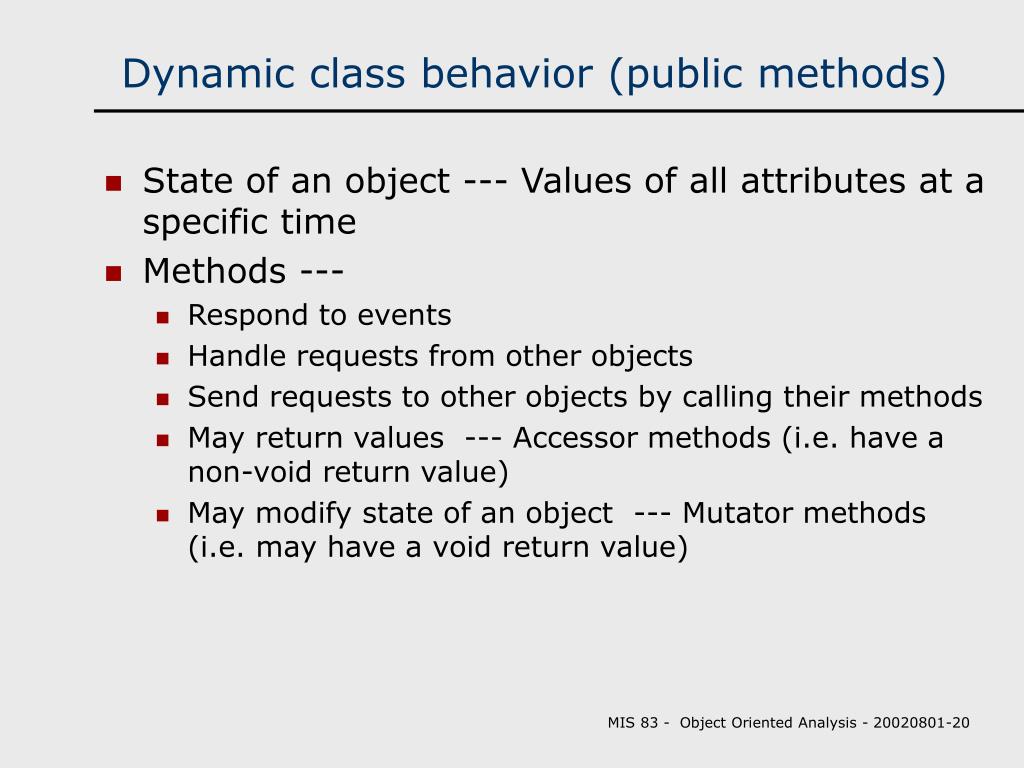 Dynamic class behavior (public methods)

- State of an object --- Values of all attributes at a specific time
- Methods ---
  - Respond to events
  - Handle requests from other objects
  - Send requests to other objects by calling their methods
  - May return values --- Accessor methods (i.e. have a non-void return value)
  - May modify state of an object --- Mutator methods (i.e. may have a void return value)

MIS 83 - Object Oriented Analysis - 20020801-20